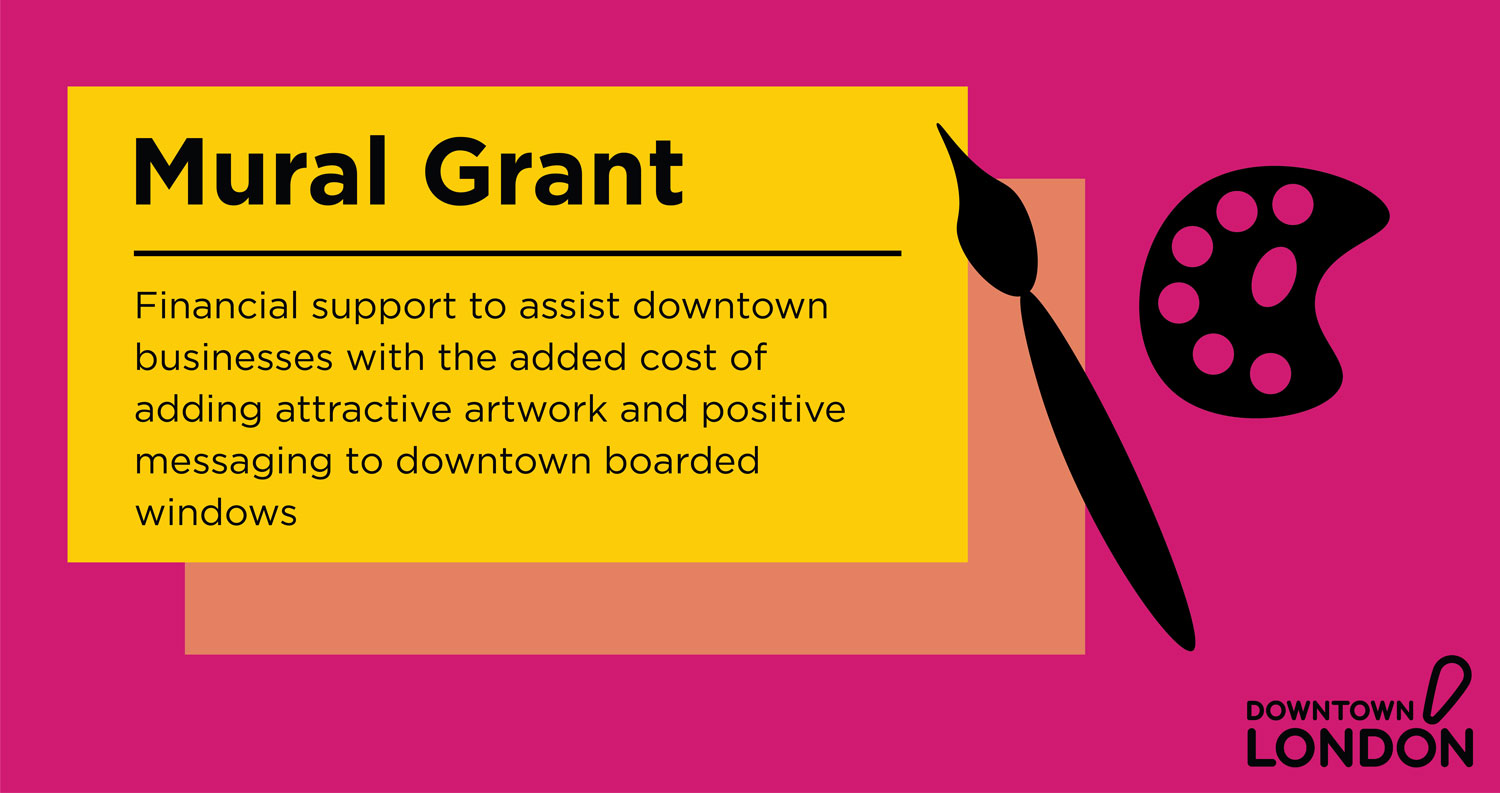 Mural Grant

Financial support to assist downtown businesses with the added cost of adding attractive artwork and positive messaging to downtown boarded windows

DOWNTOWN
LONDON